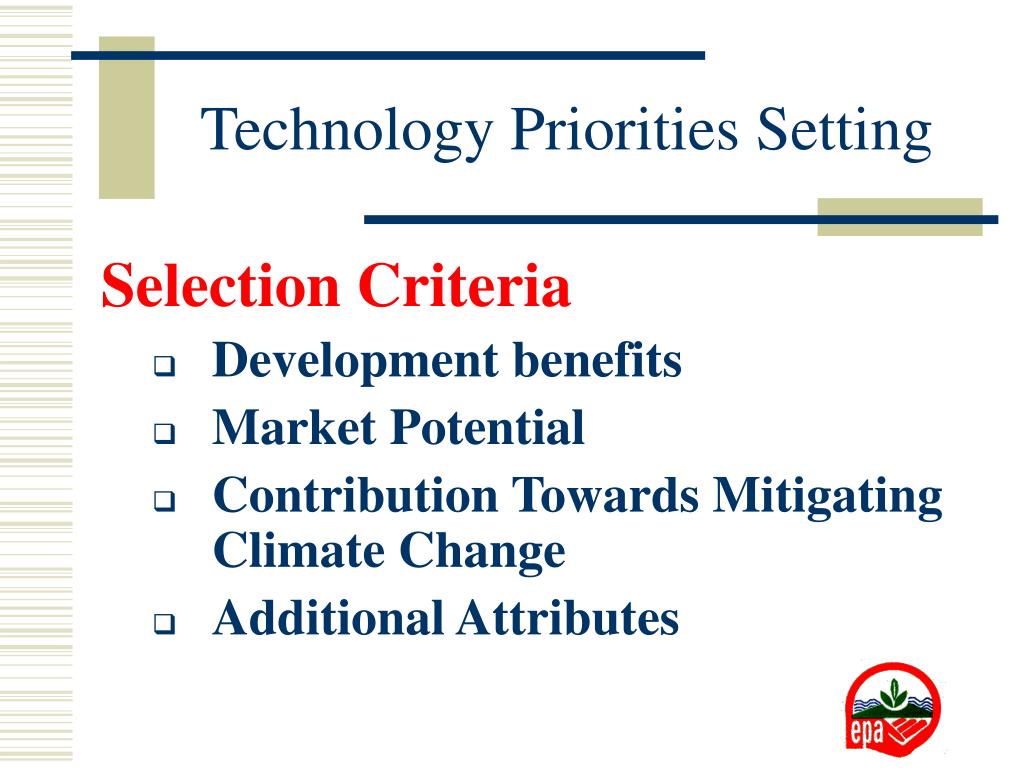 Technology Priorities Setting

Selection Criteria

- Development benefits
- Market Potential
- Contribution Towards Mitigating Climate Change
- Additional Attributes

epa